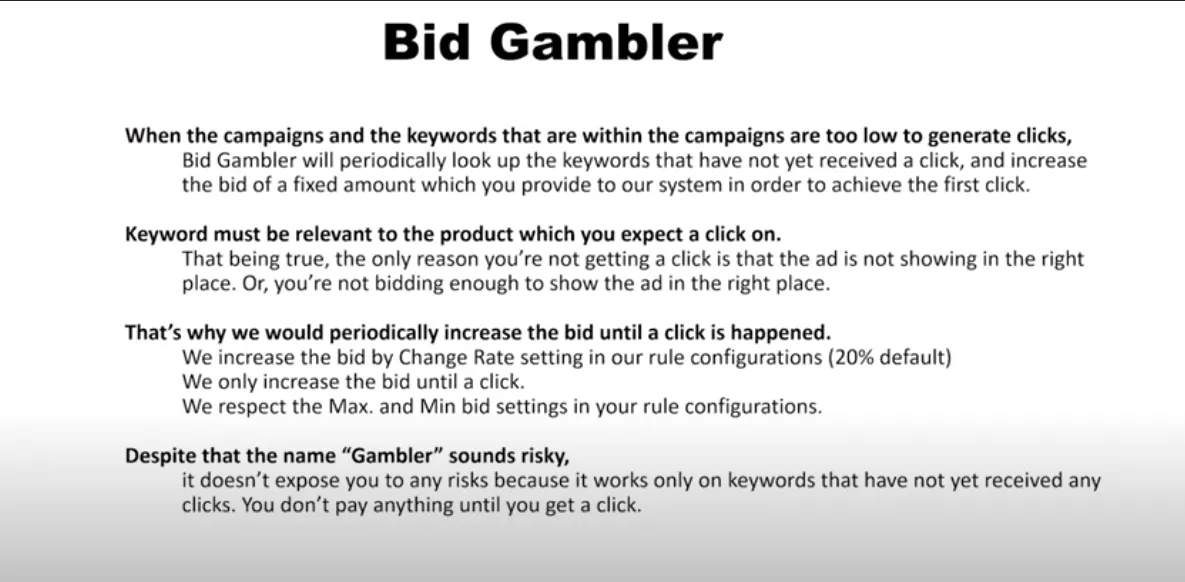 Bid Gambler

When the campaigns and the keywords that are within the campaigns are too low to generate clicks,
Bid Gambler will periodically look up the keywords that have not yet received a click, and increase the bid of a fixed amount which you provide to our system in order to achieve the first click.

Keyword must be relevant to the product which you expect a click on.
That being true, the only reason you're not getting a click is that the ad is not showing in the right place. Or, you're not bidding enough to show the ad in the right place.

That's why we would periodically increase the bid until a click is happened.
We increase the bid by Change Rate setting in our rule configurations (20% default)
We only increase the bid until a click.
We respect the Max. and Min bid settings in your rule configurations.

Despite that the name "Gambler" sounds risky,
it doesn't expose you to any risks because it works only on keywords that have not yet received any clicks. You don't pay anything until you get a click.